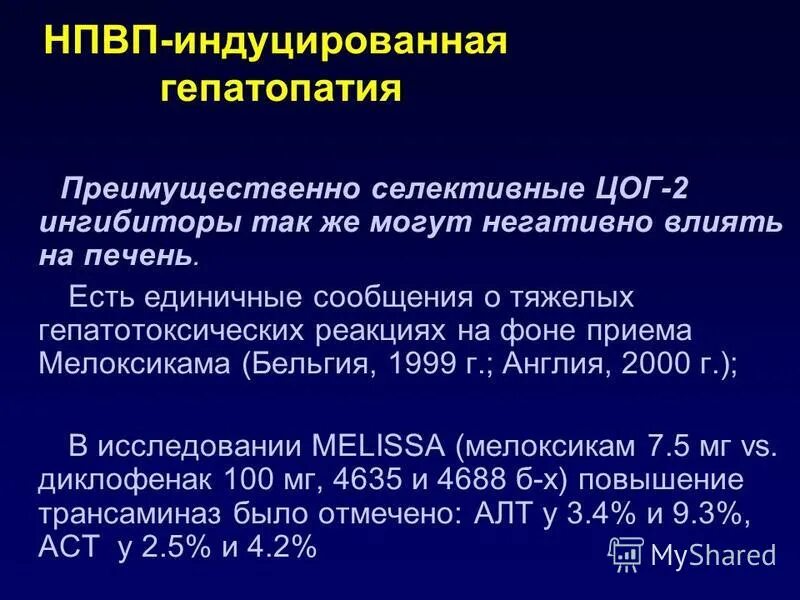 НПВП-индуцированная гепатопатия

Преимущественно селективные ЦОГ-2 ингибиторы так же могут негативно влиять на печень.

Есть единичные сообщения о тяжелых гепатотоксических реакциях на фоне приема Мелоксикама (Бельгия, 1999 г.; Англия, 2000 г.);

В исследовании MELISSA (мелоксикам 7.5 мг vs. диклофенак 100 мг, 4635 и 4688 б-х) повышение трансаминаз было отмечено: АЛТ у 3.4% и 9.3%, АСТ у 2.5% и 4.2%

MyShared